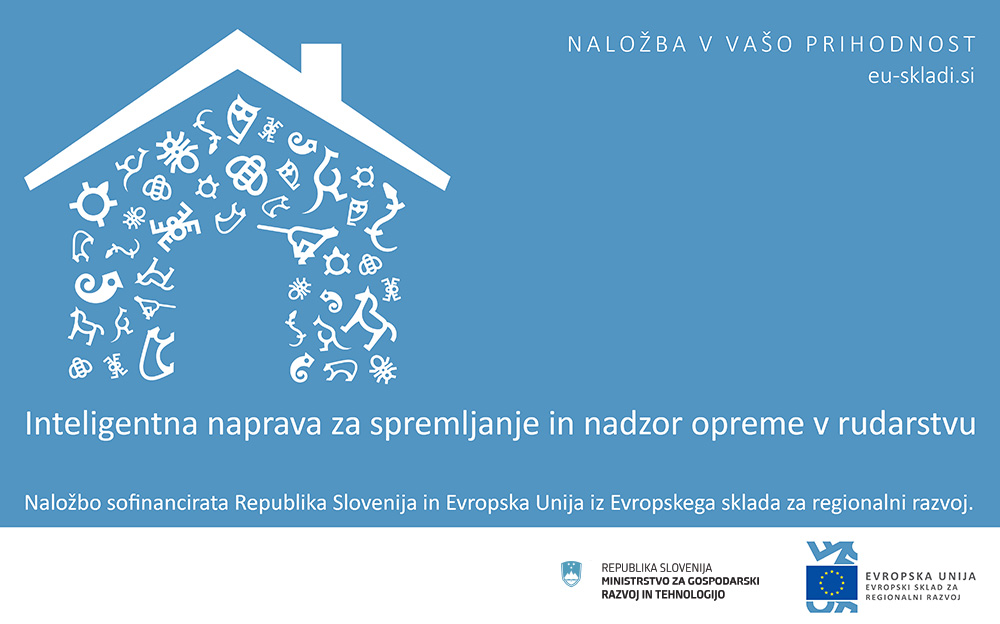 NALOŽBA V VAŠO PRIHODNOST
eu-skladi.si

Inteligentna naprava za spremljanje in nadzor opreme v rudarstvu

Naložbo sofinancirata Republika Slovenija in Evropska Unija iz Evropskega sklada za regionalni razvoj.

REPUBLIKA SLOVENIJA
MINISTRSTVO ZA GOSPODARSKI RAZVOJ IN TEHNOLOGIJO

EVROPSKA UNIJA
EVROPSKI SKLAD ZA REGIONALNI RAZVOJ